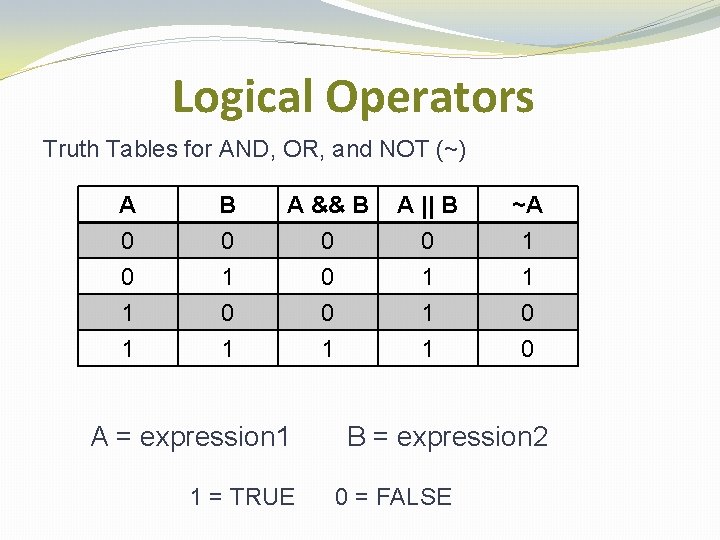 Logical Operators

Truth Tables for AND, OR, and NOT (~)

| A | B | A && B | A \|\| B | ~A |
|---|---|---|---|---|
| 0 | 0 | 0 | 0 | 1 |
| 0 | 1 | 0 | 1 | 1 |
| 1 | 0 | 0 | 1 | 0 |
| 1 | 1 | 1 | 1 | 0 |

A = expression1     B = expression2

1 = TRUE     0 = FALSE